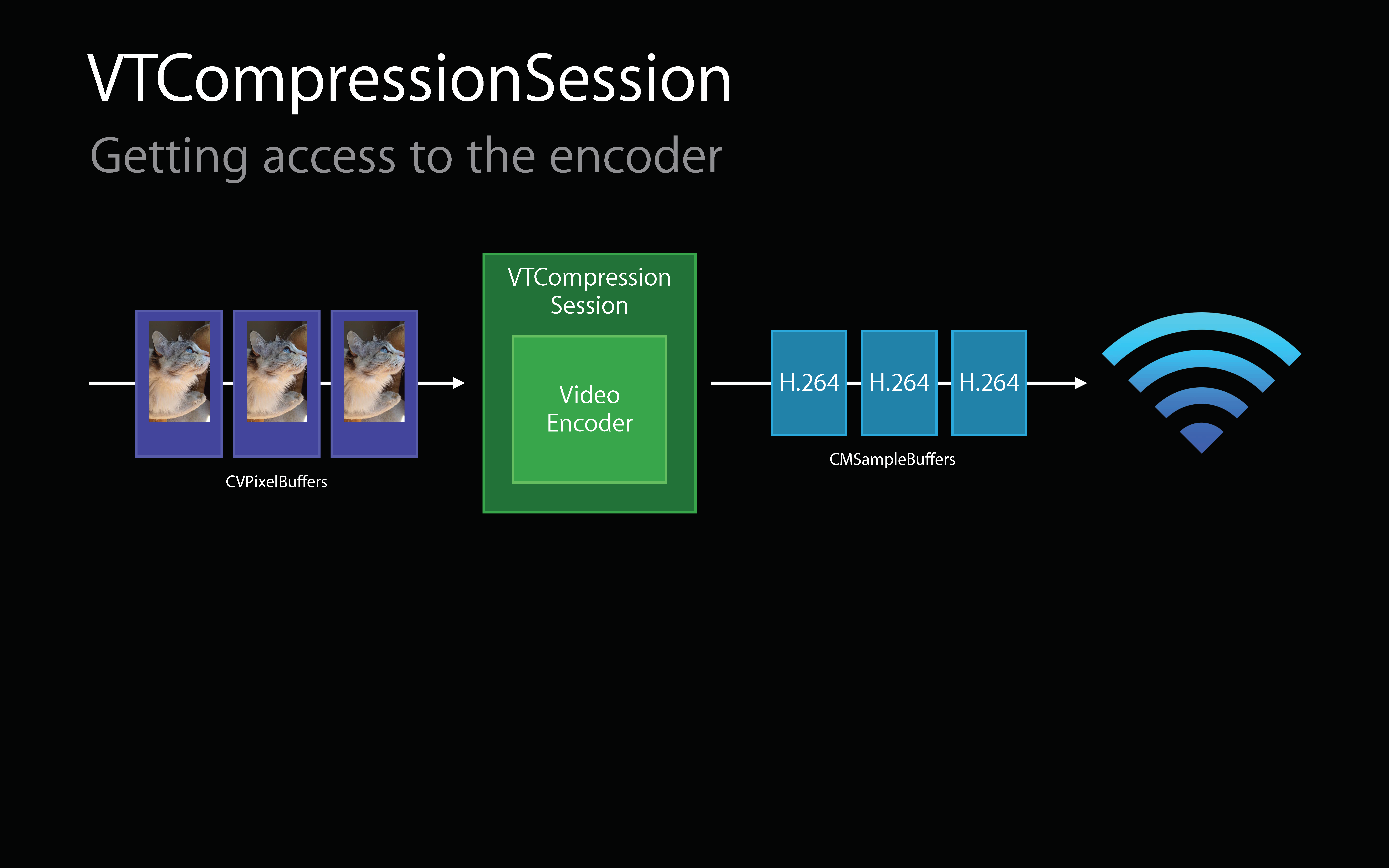 VTCompressionSession

Getting access to the encoder

CVPixelBuffers

VTCompression Session

Video Encoder

H.264 H.264 H.264

CMSampleBuffers